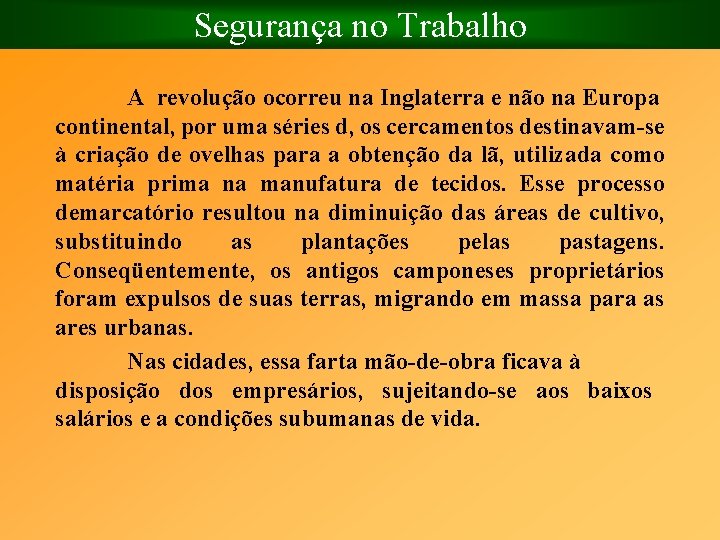 Segurança no Trabalho

A revolução ocorreu na Inglaterra e não na Europa continental, por uma séries d, os cercamentos destinavam-se à criação de ovelhas para a obtenção da lã, utilizada como matéria prima na manufatura de tecidos. Esse processo demarcatório resultou na diminuição das áreas de cultivo, substituindo as plantações pelas pastagens. Conseqüentemente, os antigos camponeses proprietários foram expulsos de suas terras, migrando em massa para as ares urbanas.

Nas cidades, essa farta mão-de-obra ficava à disposição dos empresários, sujeitando-se aos baixos salários e a condições subumanas de vida.